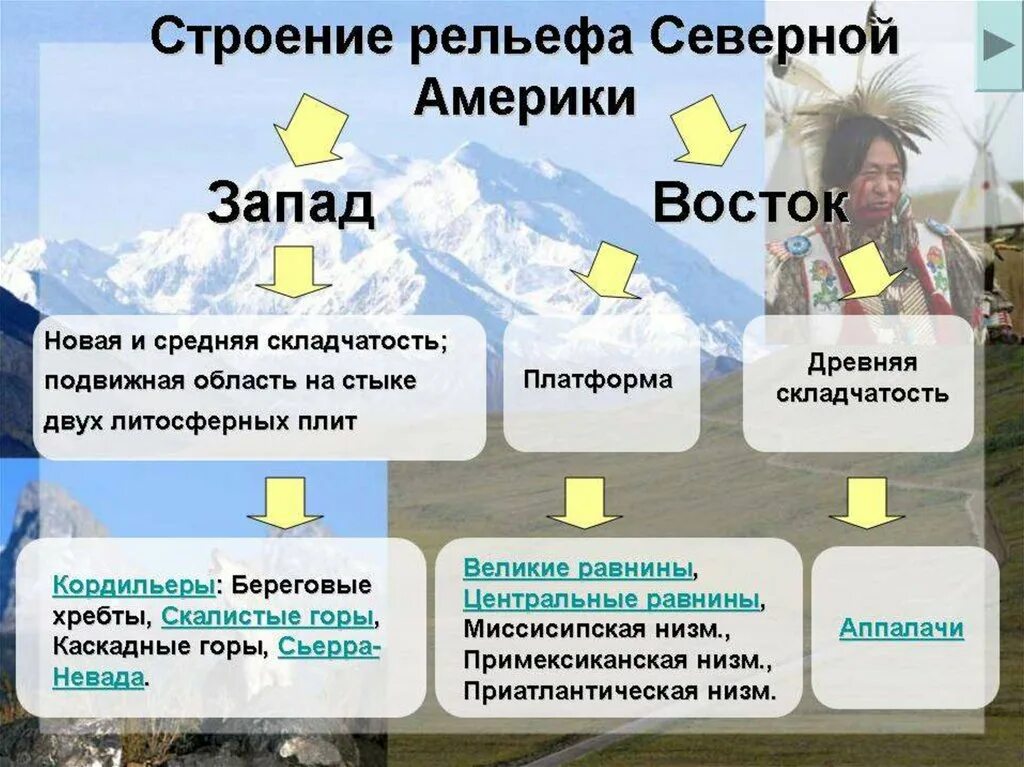 Строение рельефа Северной Америки

Запад

Восток

Новая и средняя складчатость; подвижная область на стыке двух литосферных плит

Платформа

Древняя складчатость

Кордильеры: Береговые хребты, Скалистые горы, Каскадные горы, Сьерра-Невада.

Великие равнины, Центральные равнины, Миссисипская низм., Примексиканская низм., Приатлантическая низм.

Аппалачи